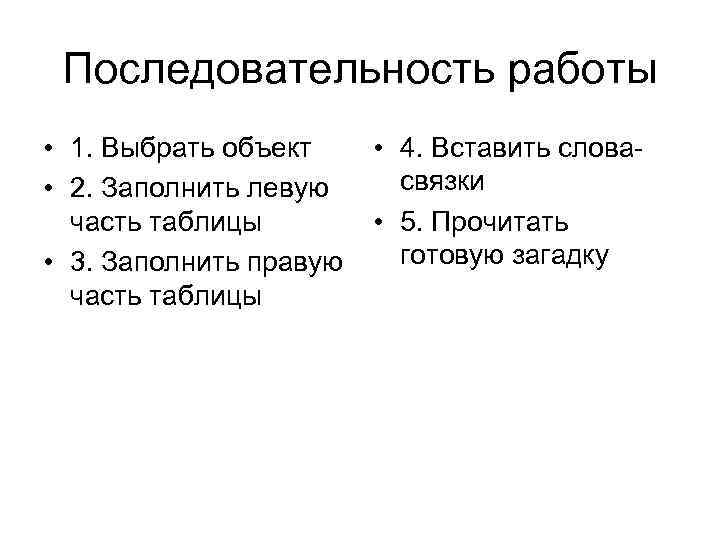 Последовательность работы

• 1. Выбрать объект
• 2. Заполнить левую часть таблицы
• 3. Заполнить правую часть таблицы

• 4. Вставить слова-связки
• 5. Прочитать готовую загадку